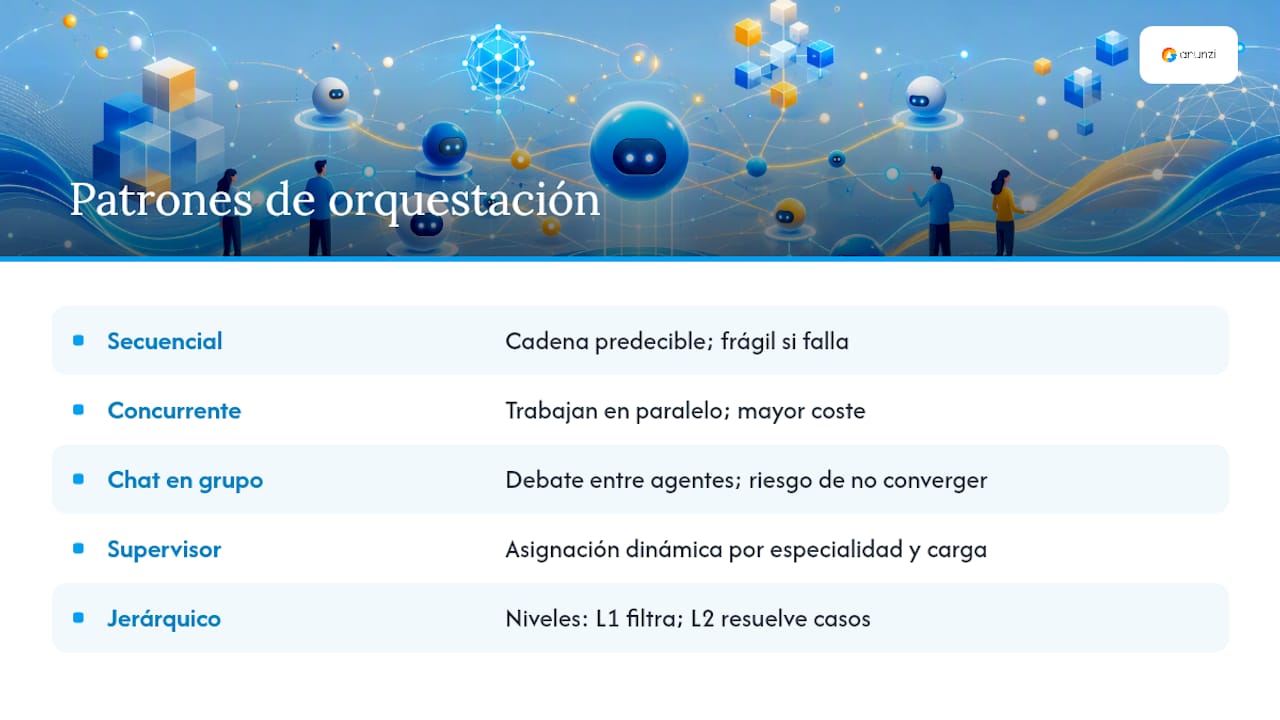 arunzi

Patrones de orquestación

| | |
|---|---|
| Secuencial | Cadena predecible; frágil si falla |
| Concurrente | Trabajan en paralelo; mayor coste |
| Chat en grupo | Debate entre agentes; riesgo de no converger |
| Supervisor | Asignación dinámica por especialidad y carga |
| Jerárquico | Niveles: L1 filtra; L2 resuelve casos |